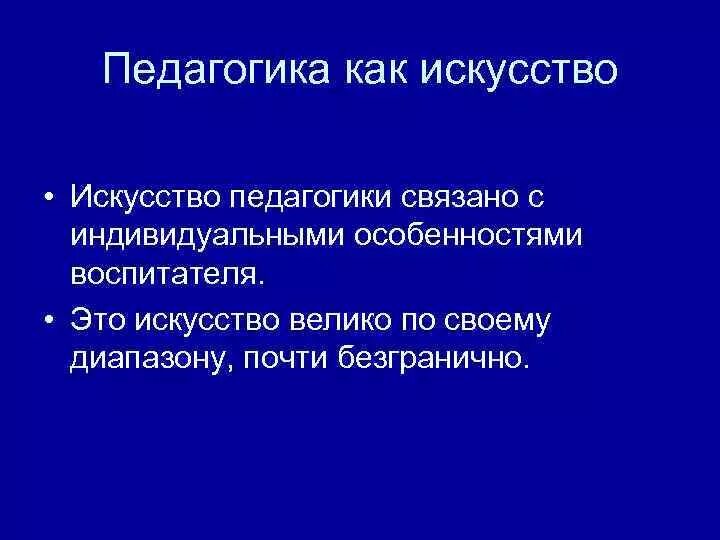 Педагогика как искусство

• Искусство педагогики связано с индивидуальными особенностями воспитателя.

• Это искусство велико по своему диапазону, почти безгранично.